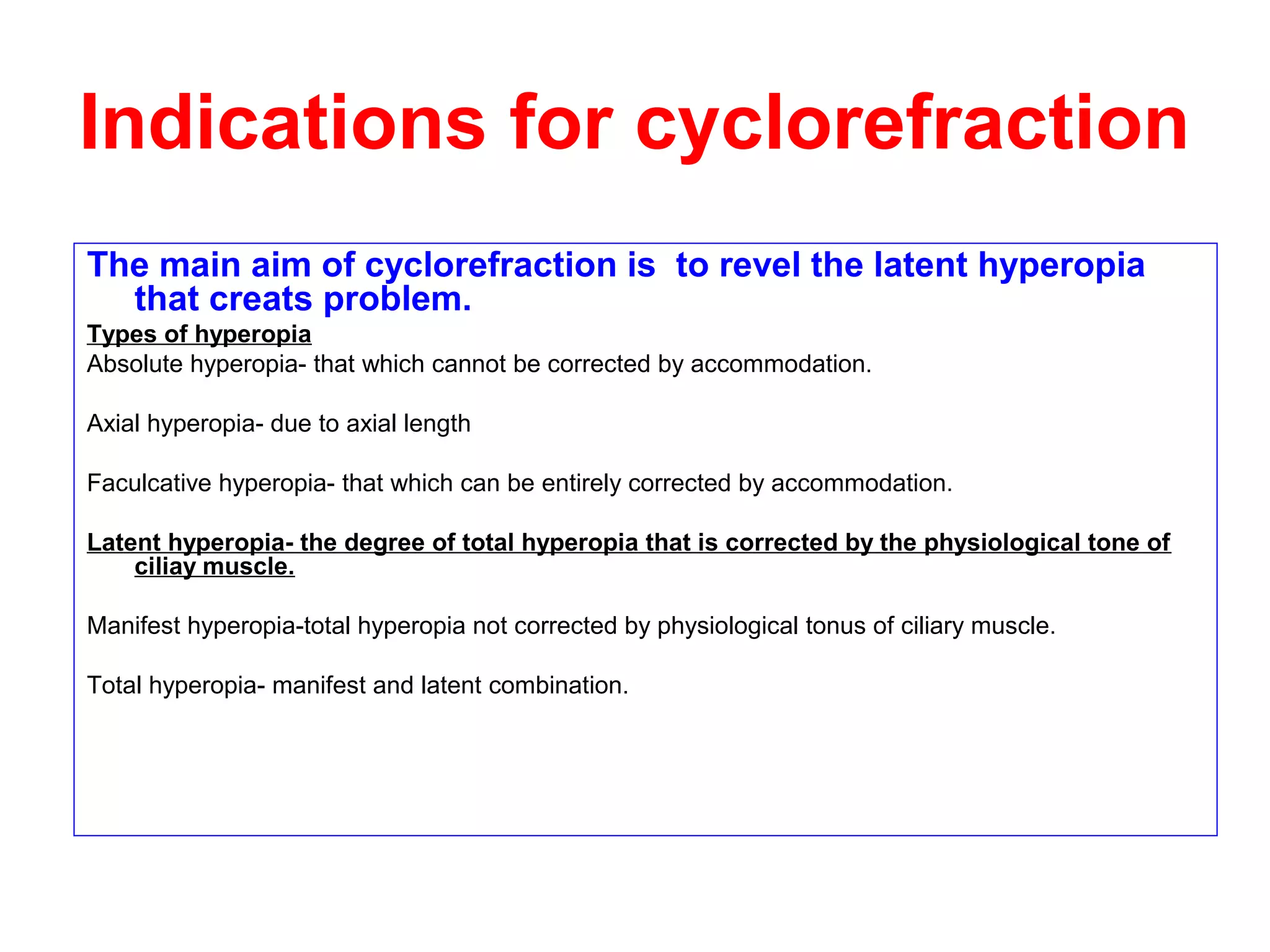 Indications for cyclorefraction

The main aim of cyclorefraction is to revel the latent hyperopia that creats problem.

Types of hyperopia
Absolute hyperopia- that which cannot be corrected by accommodation.

Axial hyperopia- due to axial length

Faculcative hyperopia- that which can be entirely corrected by accommodation.

Latent hyperopia- the degree of total hyperopia that is corrected by the physiological tone of ciliay muscle.

Manifest hyperopia-total hyperopia not corrected by physiological tonus of ciliary muscle.

Total hyperopia- manifest and latent combination.